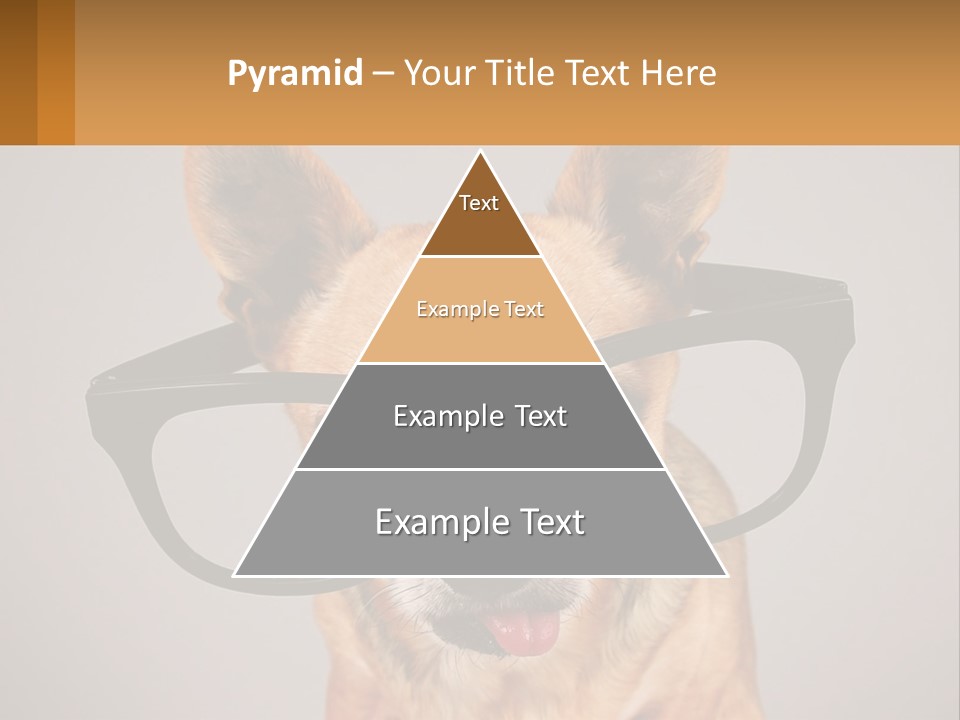 Pyramid – Your Title Text Here

Text

Example Text

Example Text

Example Text